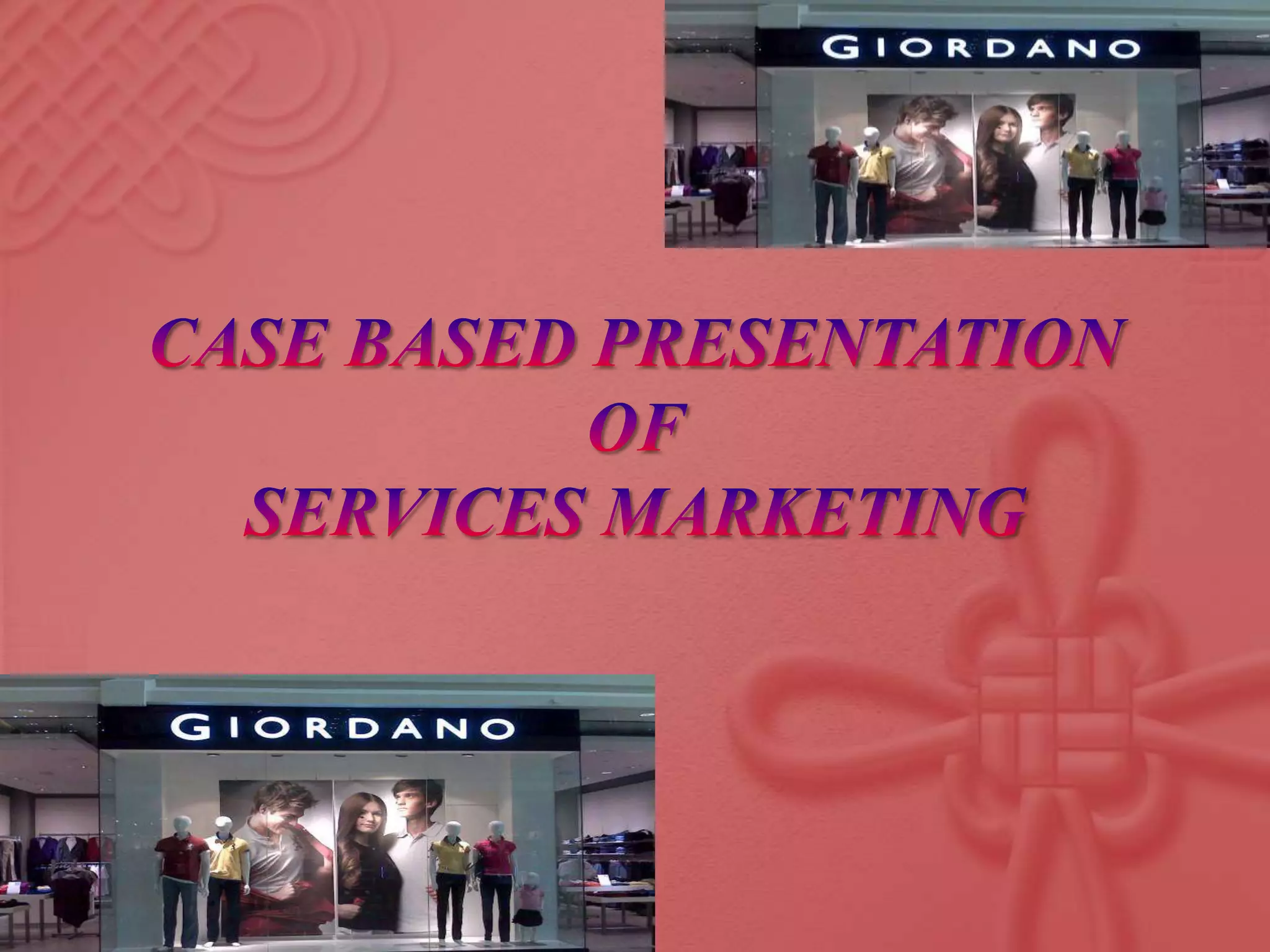 GIORDANO

CASE BASED PRESENTATION
OF
SERVICES MARKETING

GIORDANO